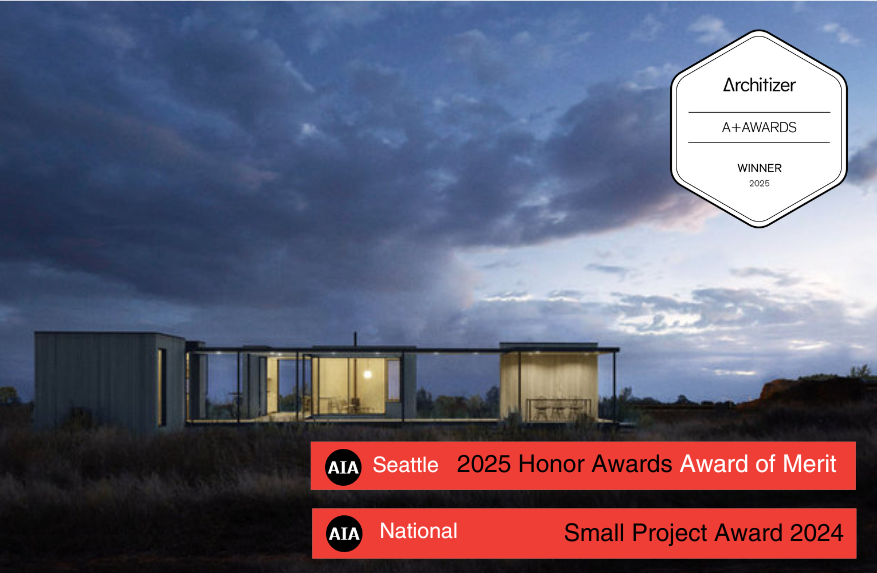 Architizer

A+AWARDS

WINNER
2025

AIA Seattle 2025 Honor Awards Award of Merit

AIA National Small Project Award 2024